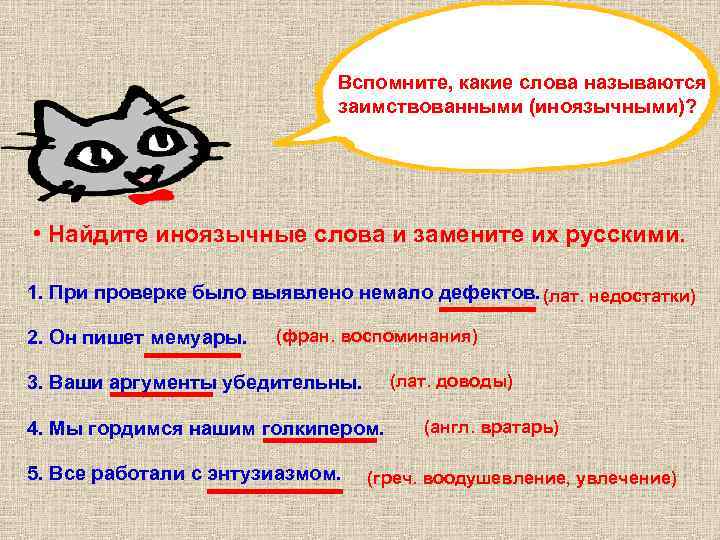 Вспомните, какие слова называются заимствованными (иноязычными)?

• Найдите иноязычные слова и замените их русскими.

1. При проверке было выявлено немало дефектов. (лат. недостатки)

2. Он пишет мемуары. (фран. воспоминания)

3. Ваши аргументы убедительны. (лат. доводы)

4. Мы гордимся нашим голкипером. (англ. вратарь)

5. Все работали с энтузиазмом. (греч. воодушевление, увлечение)